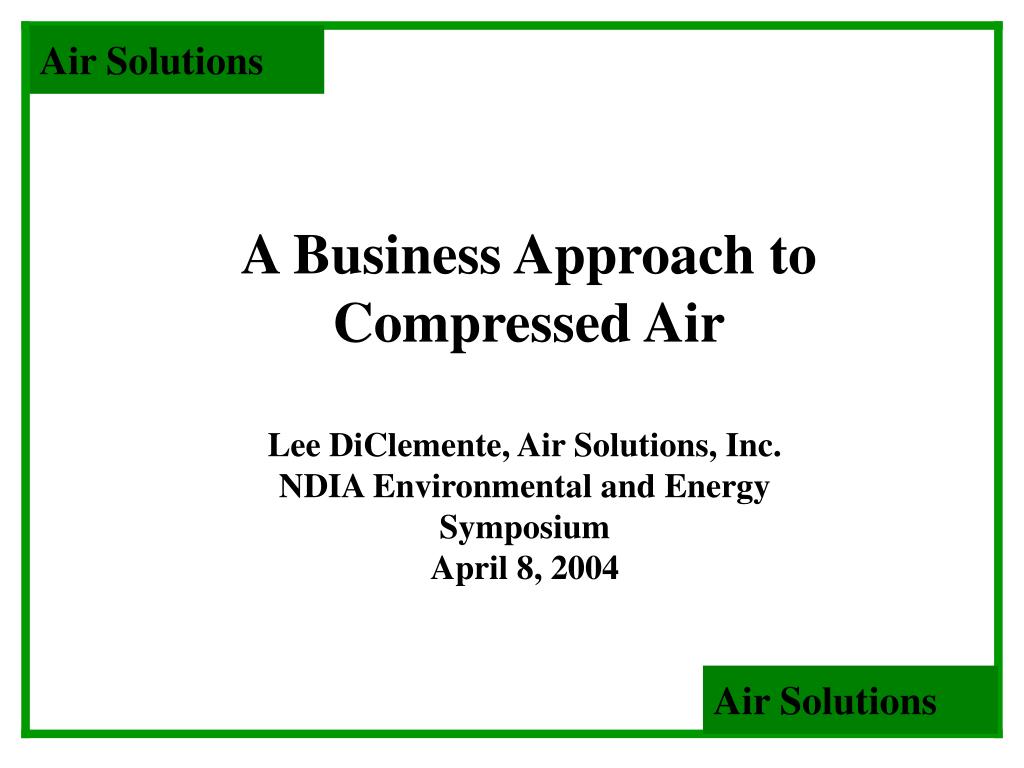 Air Solutions

A Business Approach to Compressed Air

Lee DiClemente, Air Solutions, Inc.
NDIA Environmental and Energy Symposium
April 8, 2004

Air Solutions